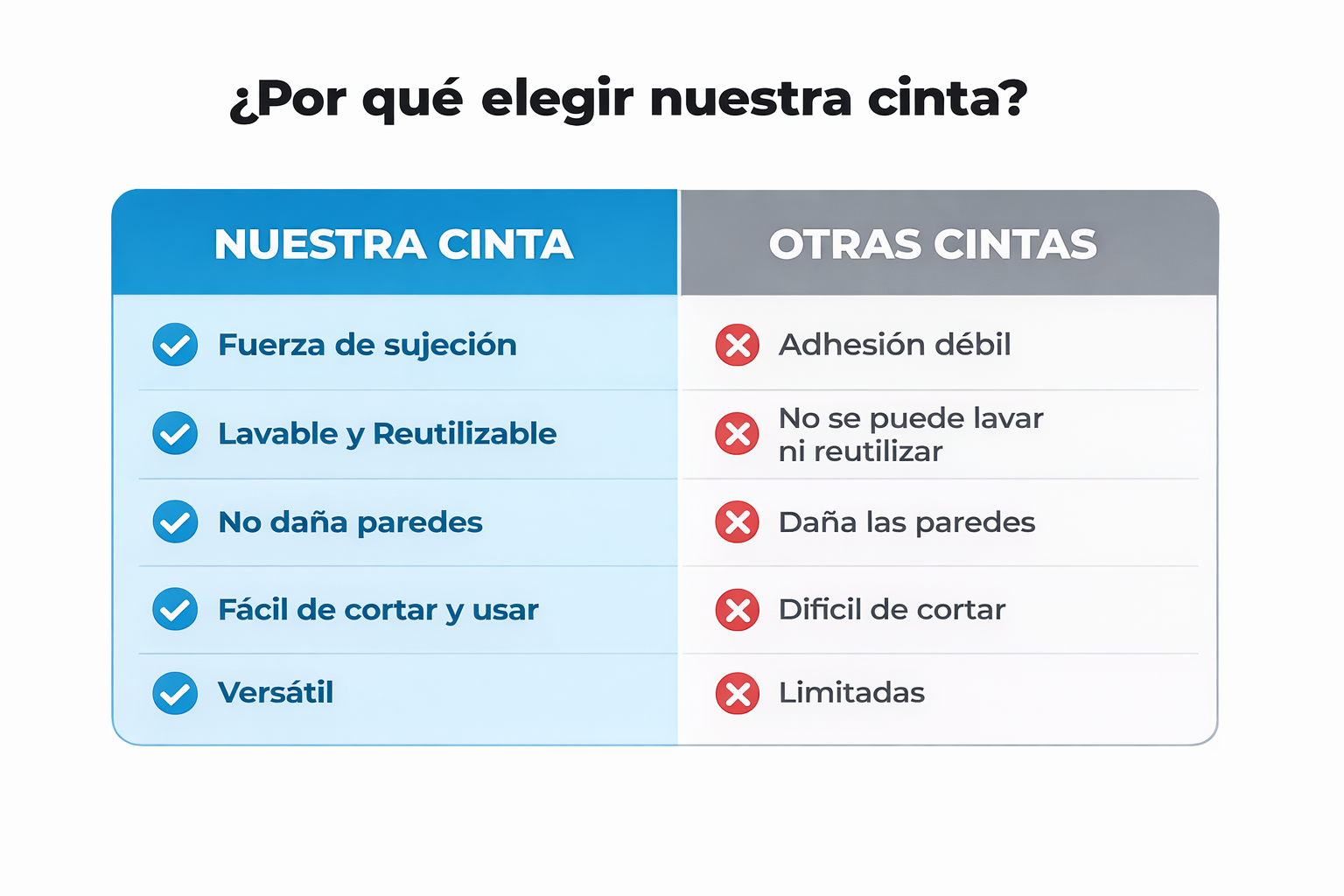 ¿Por qué elegir nuestra cinta?

| NUESTRA CINTA | OTRAS CINTAS |
|---|---|
| Fuerza de sujeción | Adhesión débil |
| Lavable y Reutilizable | No se puede lavar ni reutilizar |
| No daña paredes | Daña las paredes |
| Fácil de cortar y usar | Dificil de cortar |
| Versátil | Limitadas |